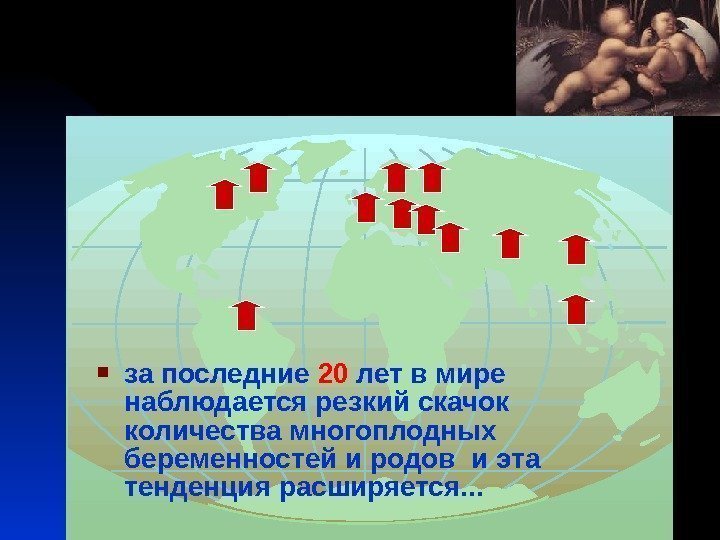 за последние 20 лет в мире наблюдается резкий скачок количества многоплодных беременностей и родов  и эта тенденция расширяется...